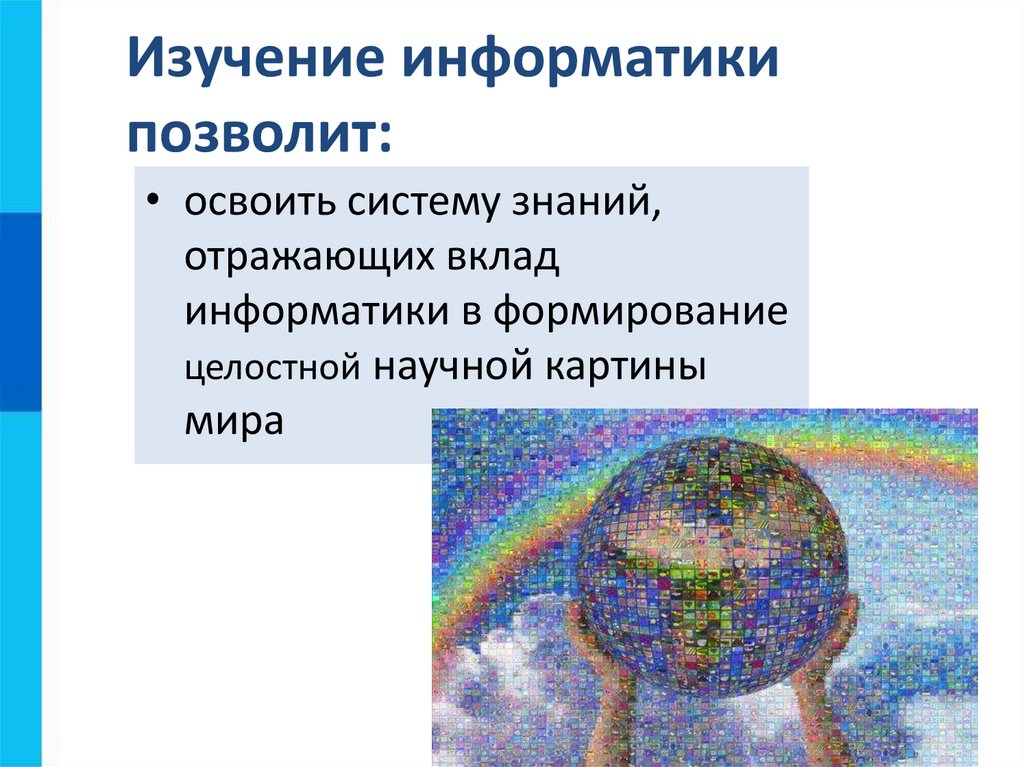 Изучение информатики позволит:

• освоить систему знаний, отражающих вклад информатики в формирование целостной научной картины мира